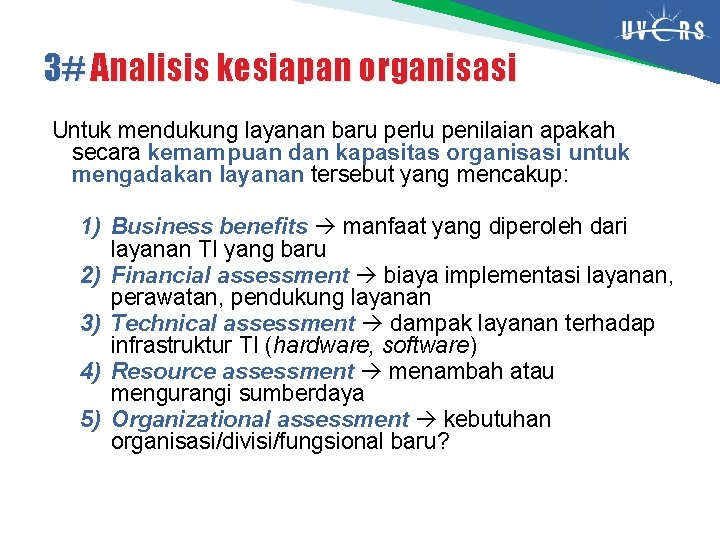 UVERS

3# Analisis kesiapan organisasi

Untuk mendukung layanan baru perlu penilaian apakah secara kemampuan dan kapasitas organisasi untuk mengadakan layanan tersebut yang mencakup:

1) Business benefits → manfaat yang diperoleh dari layanan TI yang baru
2) Financial assessment → biaya implementasi layanan, perawatan, pendukung layanan
3) Technical assessment → dampak layanan terhadap infrastruktur TI (hardware, software)
4) Resource assessment → menambah atau mengurangi sumberdaya
5) Organizational assessment → kebutuhan organisasi/divisi/fungsional baru?